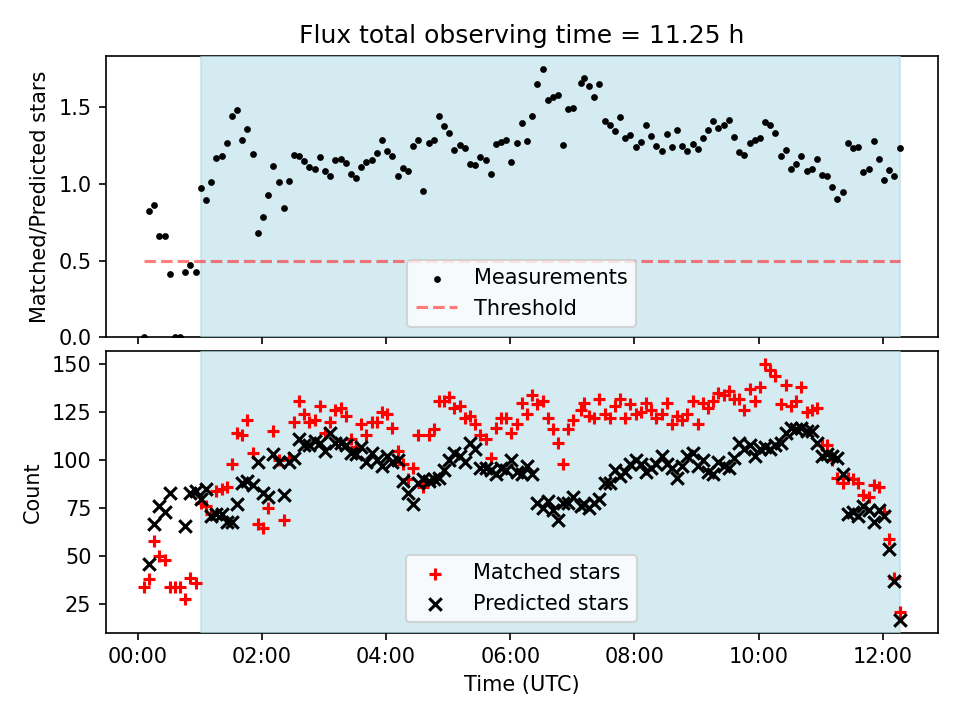 Flux total observing time = 11.25 h

Matched/Predicted stars

1.5
1.0
0.5
0.0

Measurements
Threshold

Count

150
125
100
75
50
25

Matched stars
Predicted stars

00:00
02:00
04:00
06:00
08:00
10:00
12:00

Time (UTC)